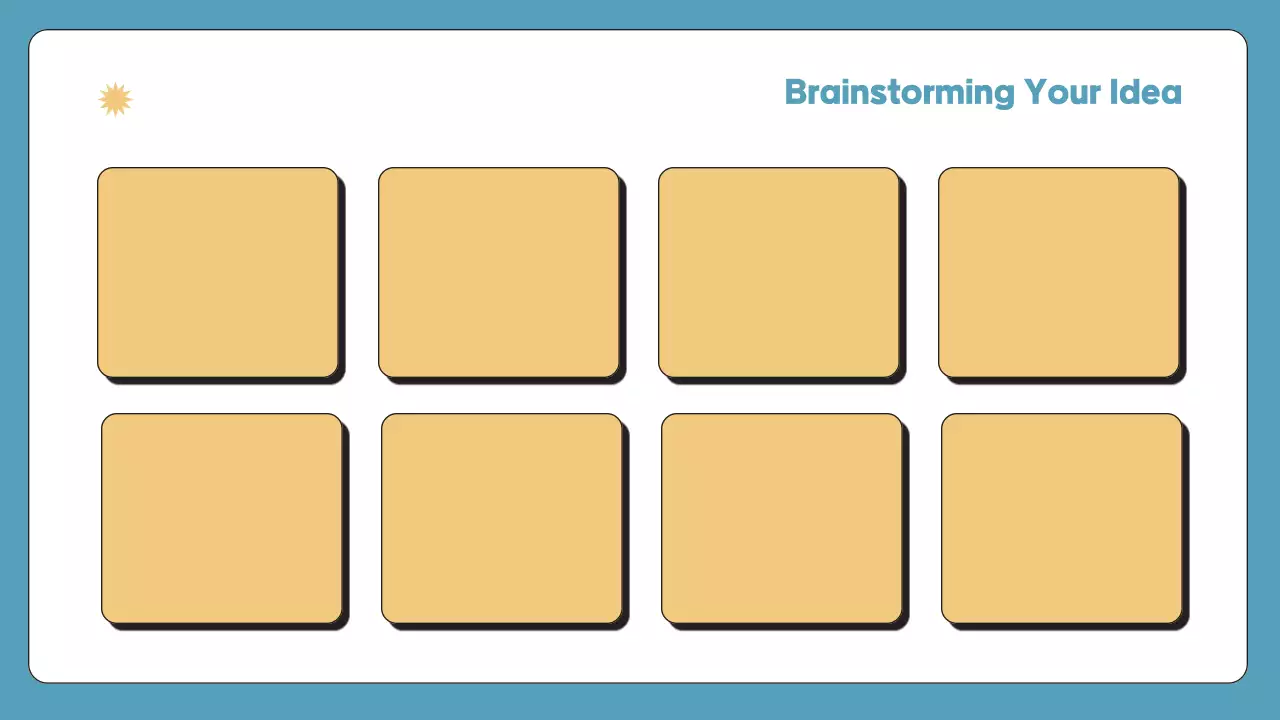 Brainstorming Your Idea